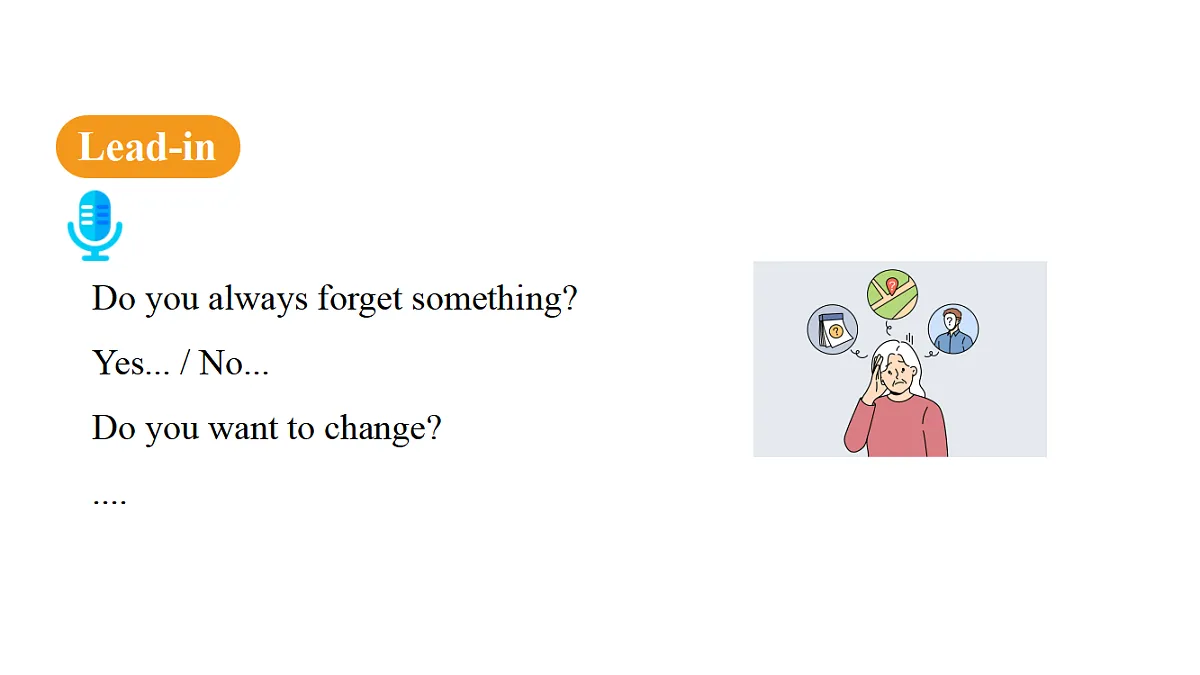 Lead-in

Do you always forget something?

Yes... / No...

Do you want to change?

....